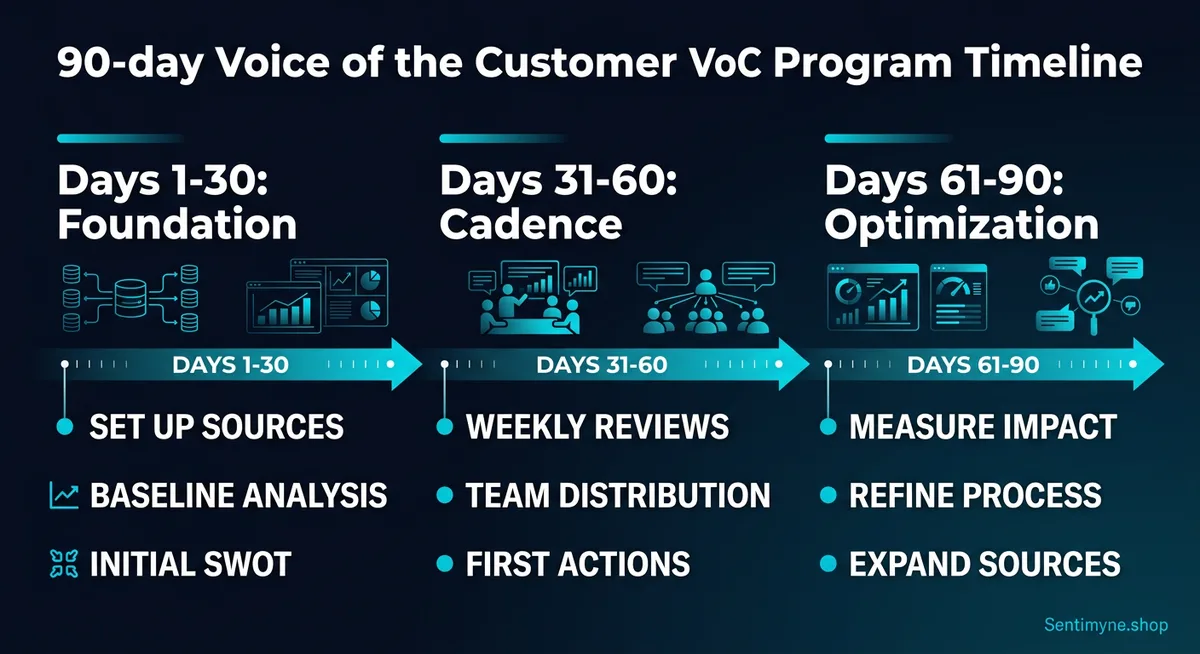 90-day Voice of the Customer VoC Program Timeline

Days 1-30: Foundation

DAYS 1-30

SET UP SOURCES

BASELINE ANALYSIS

INITIAL SWOT

Days 31-60: Cadence

DAYS 31-60

WEEKLY REVIEWS

TEAM DISTRIBUTION

FIRST ACTIONS

Days 61-90: Optimization

DAYS 61-90

MEASURE IMPACT

REFINE PROCESS

EXPAND SOURCES

Sentimyne.shop